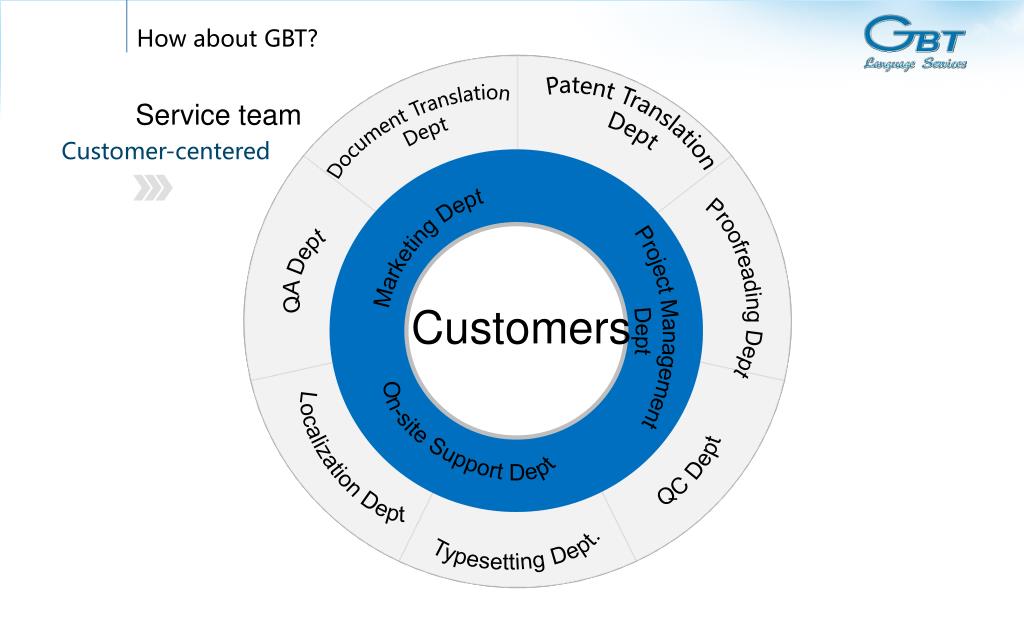 How about GBT?

GBT
Language Services

Service team
Customer-centered

Document Translation Dept
Patent Translation Dept
Proofreading Dept
QC Dept
Typesetting Dept.
Localization Dept
QA Dept

Marketing Dept
Project Management Dept
On-site Support Dept

Customers